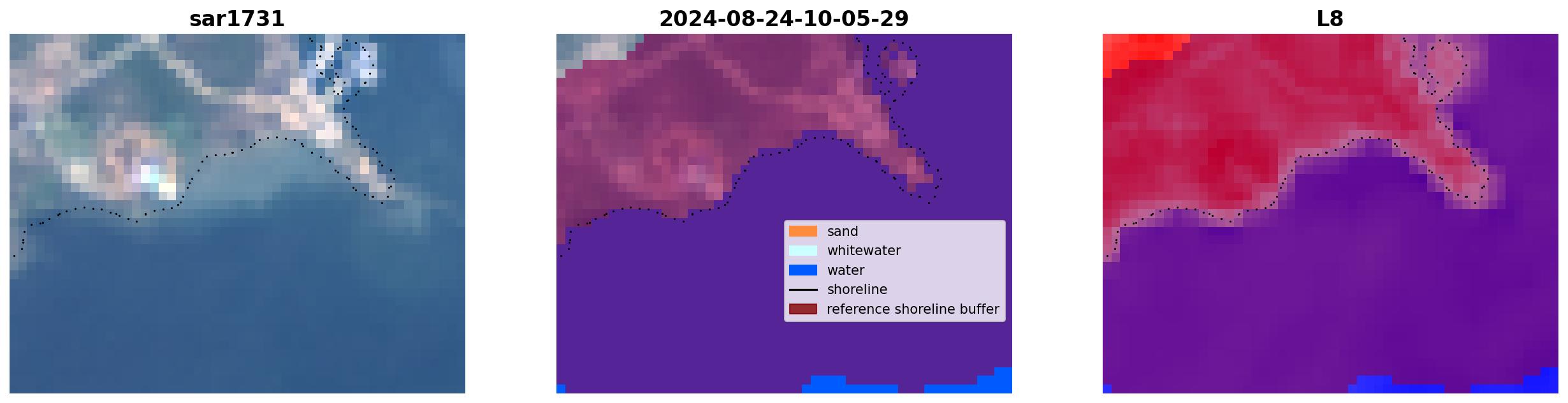 sar1731

2024-08-24-10-05-29

sand
whitewater
water
shoreline
reference shoreline buffer

L8